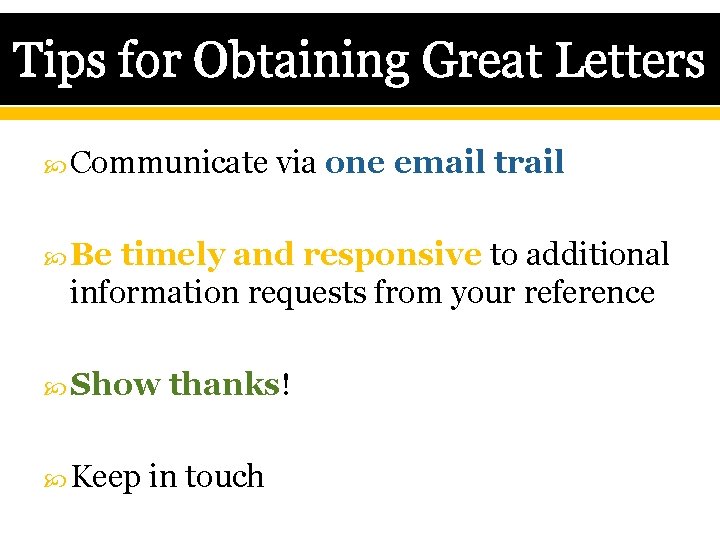 Tips for Obtaining Great Letters

Communicate via one email trail

Be timely and responsive to additional information requests from your reference

Show thanks!

Keep in touch